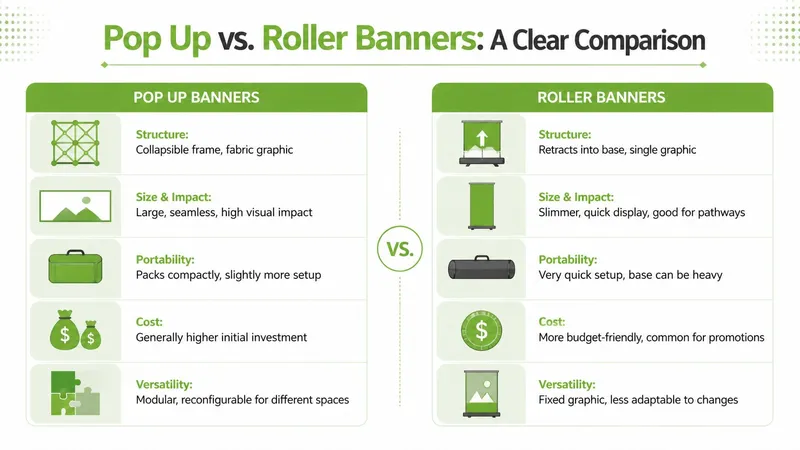 Pop Up vs. Roller Banners: A Clear Comparison

POP UP BANNERS

Structure:
Collapsible frame, fabric graphic

Size & Impact:
Large, seamless, high visual impact

Portability:
Packs compactly, slightly more setup

Cost:
Generally higher initial investment

Versatility:
Modular, reconfigurable for different spaces

VS.

ROLLER BANNERS

Structure:
Retracts into base, single graphic

Size & Impact:
Slimmer, quick display, good for pathways

Portability:
Very quick setup, base can be heavy

Cost:
More budget-friendly, common for promotions

Versatility:
Fixed graphic, less adaptable to changes